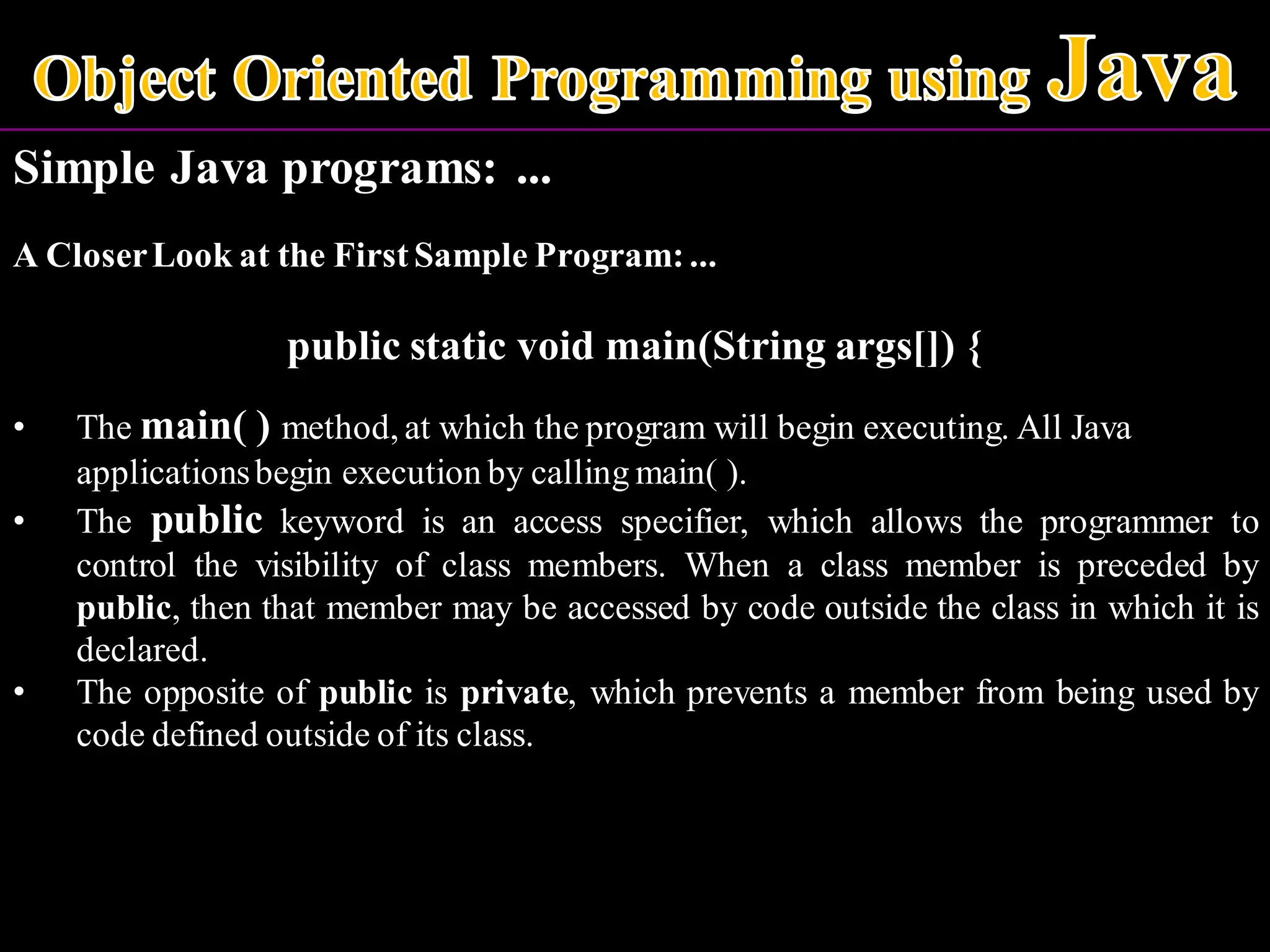 Object Oriented Programming using Java

Simple Java programs: ...

A Closer Look at the First Sample Program: ...

public static void main(String args[]) {

• The main( ) method, at which the program will begin executing. All Java applications begin execution by calling main( ).

• The public keyword is an access specifier, which allows the programmer to control the visibility of class members. When a class member is preceded by public, then that member may be accessed by code outside the class in which it is declared.

• The opposite of public is private, which prevents a member from being used by code defined outside of its class.